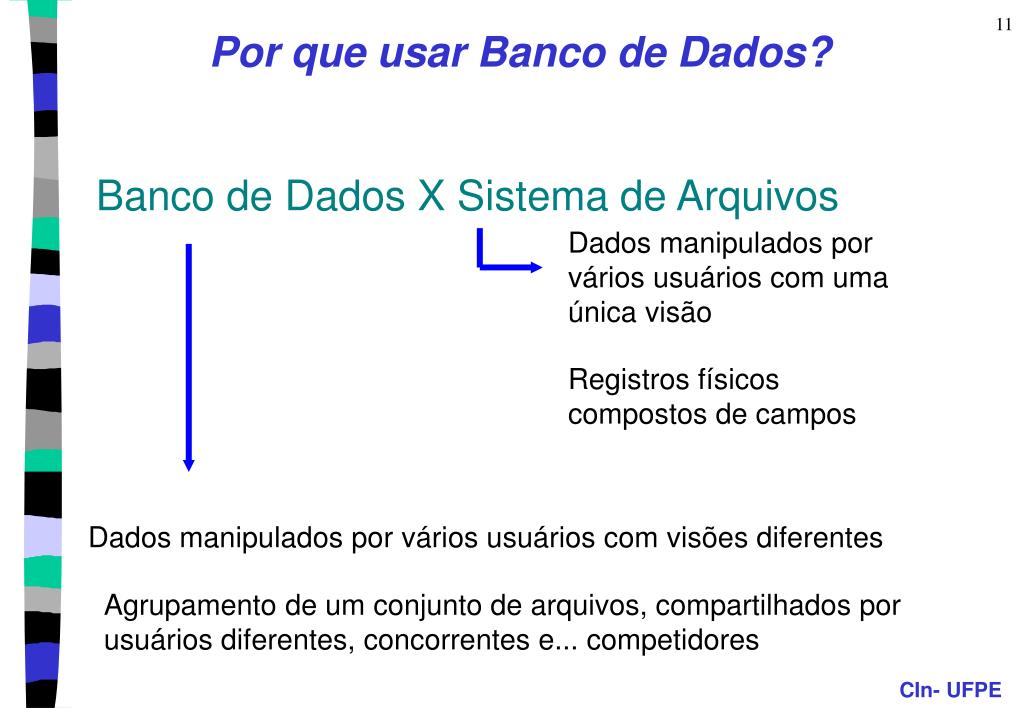 11

Por que usar Banco de Dados?

Banco de Dados X Sistema de Arquivos

Dados manipulados por vários usuários com uma única visão

Registros físicos compostos de campos

Dados manipulados por vários usuários com visões diferentes

Agrupamento de um conjunto de arquivos, compartilhados por usuários diferentes, concorrentes e... competidores

CIn- UFPE